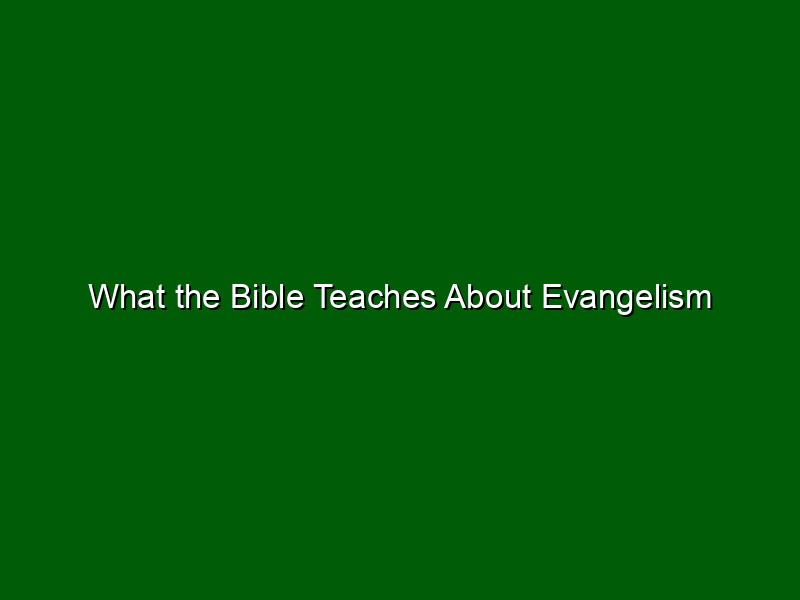 What the Bible Teaches About Evangelism